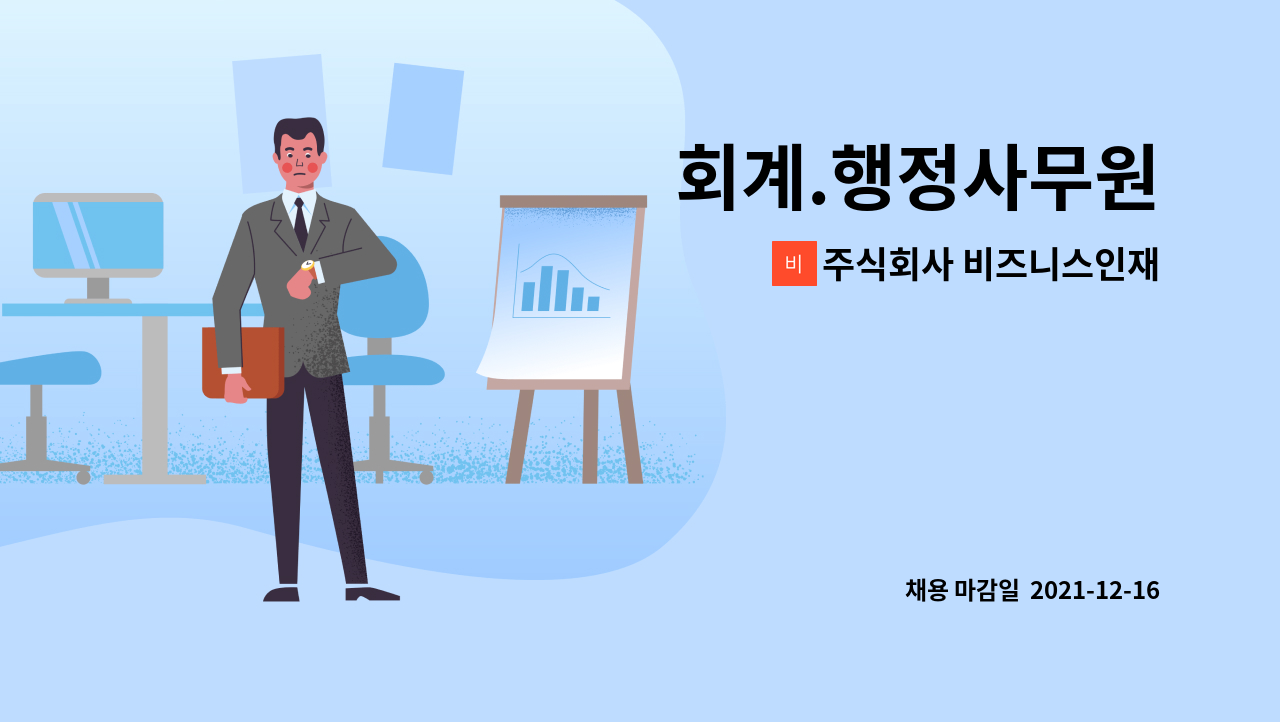 회계.행정사무원

비 주식회사 비즈니스인재

채용 마감일 2021-12-16